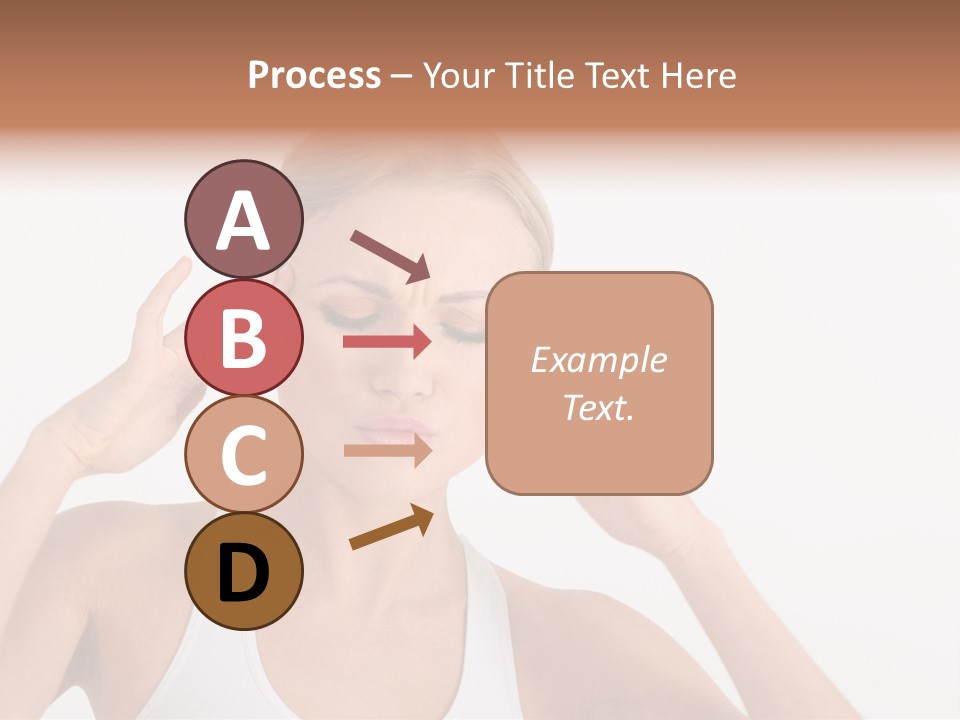 Process – Your Title Text Here

A

B

C

D

Example Text.